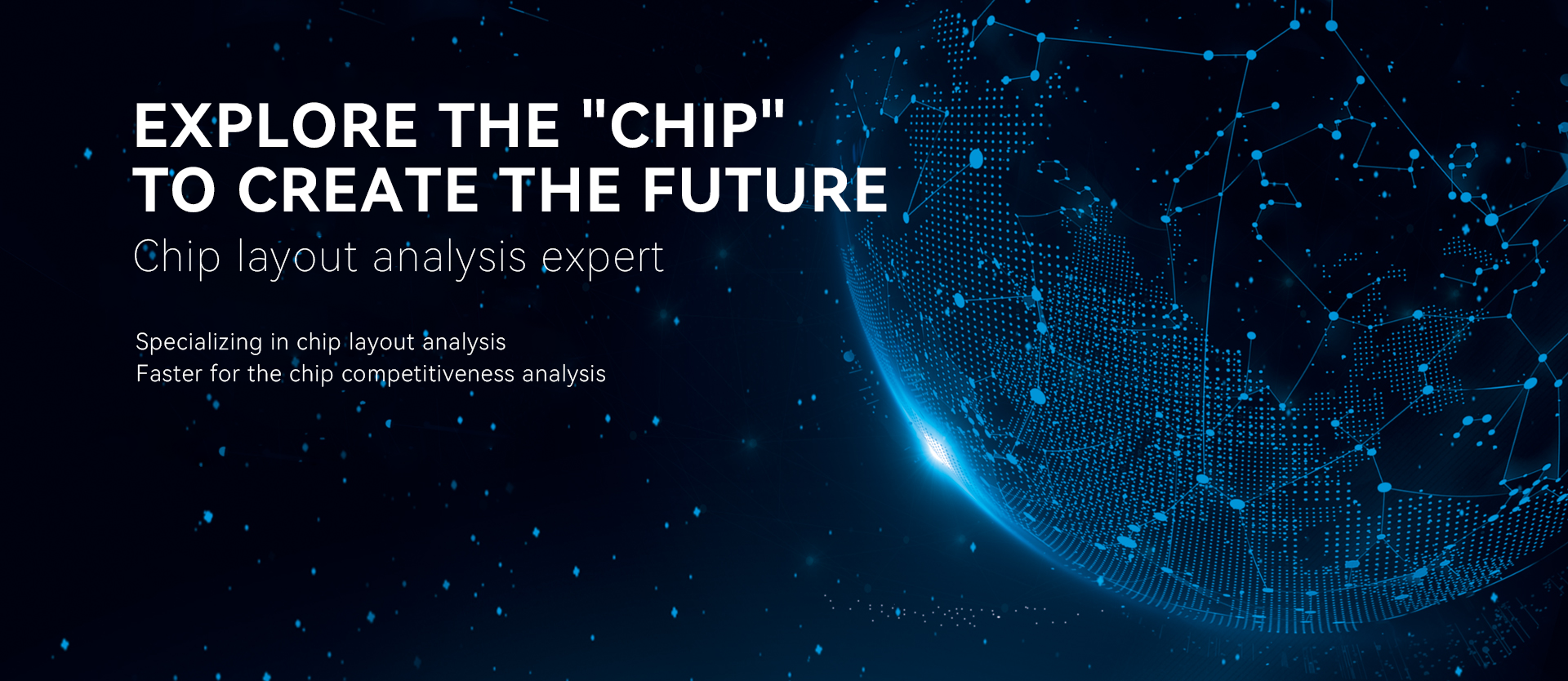 EXPLORE THE "CHIP" TO CREATE THE FUTURE

Chip layout analysis expert

Specializing in chip layout analysis
Faster for the chip competitiveness analysis